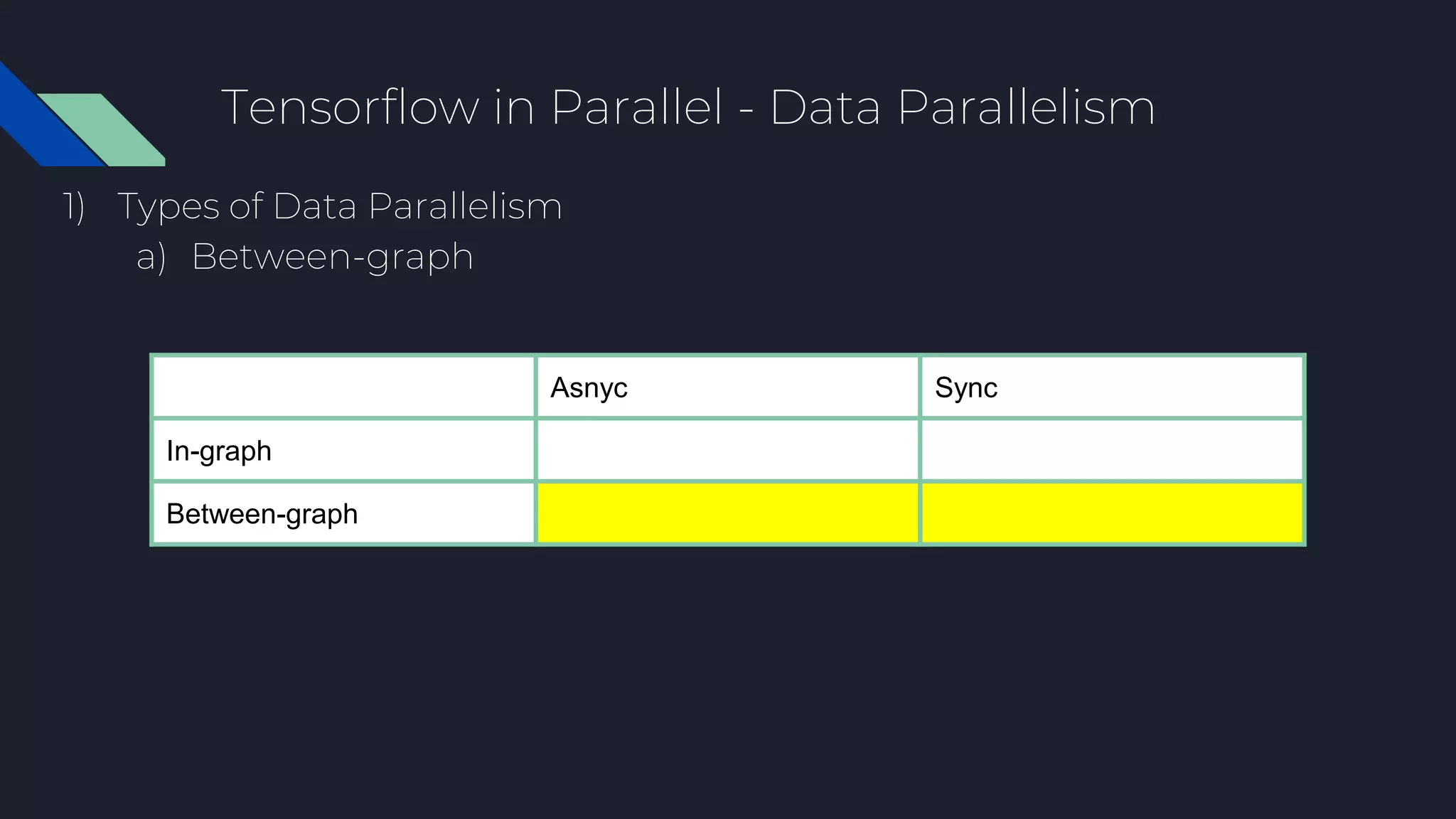 Tensorflow in Parallel - Data Parallelism

1) Types of Data Parallelism
a) Between-graph

| | Asnyc | Sync |
|---|---|---|
| In-graph | | |
| Between-graph | | |